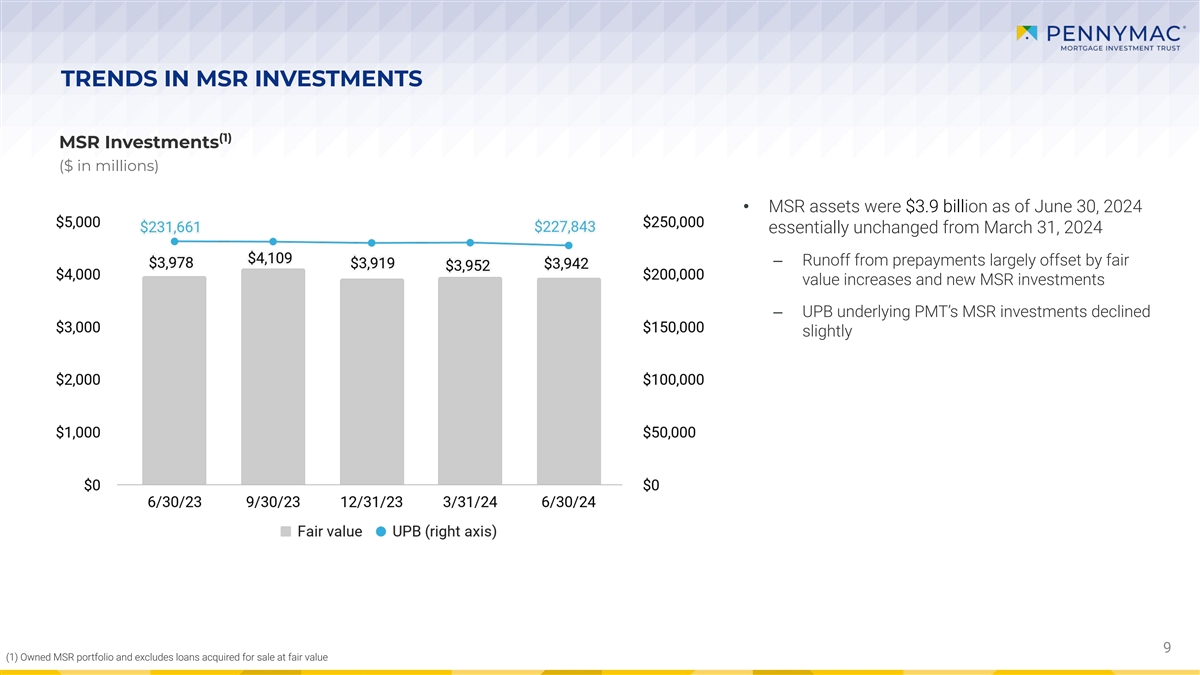 PENNYMAC®
MORTGAGE INVESTMENT TRUST

TRENDS IN MSR INVESTMENTS

MSR Investments$^{(1)}$
($ in millions)

$5,000
$4,000
$3,000
$2,000
$1,000
$0

$250,000
$200,000
$150,000
$100,000
$50,000
$0

$231,661
$227,843

$3,978
$4,109
$3,919
$3,952
$3,942

6/30/23
9/30/23
12/31/23
3/31/24
6/30/24

Fair value
UPB (right axis)

• MSR assets were $3.9 billion as of June 30, 2024 essentially unchanged from March 31, 2024

– Runoff from prepayments largely offset by fair value increases and new MSR investments

– UPB underlying PMT's MSR investments declined slightly

(1) Owned MSR portfolio and excludes loans acquired for sale at fair value

9